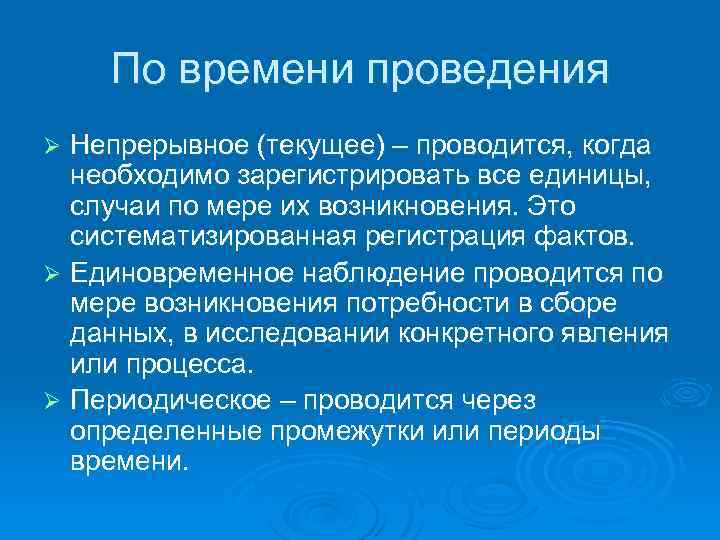 По времени проведения

➢ Непрерывное (текущее) – проводится, когда необходимо зарегистрировать все единицы, случаи по мере их возникновения. Это систематизированная регистрация фактов.

➢ Единовременное наблюдение проводится по мере возникновения потребности в сборе данных, в исследовании конкретного явления или процесса.

➢ Периодическое – проводится через определенные промежутки или периоды времени.